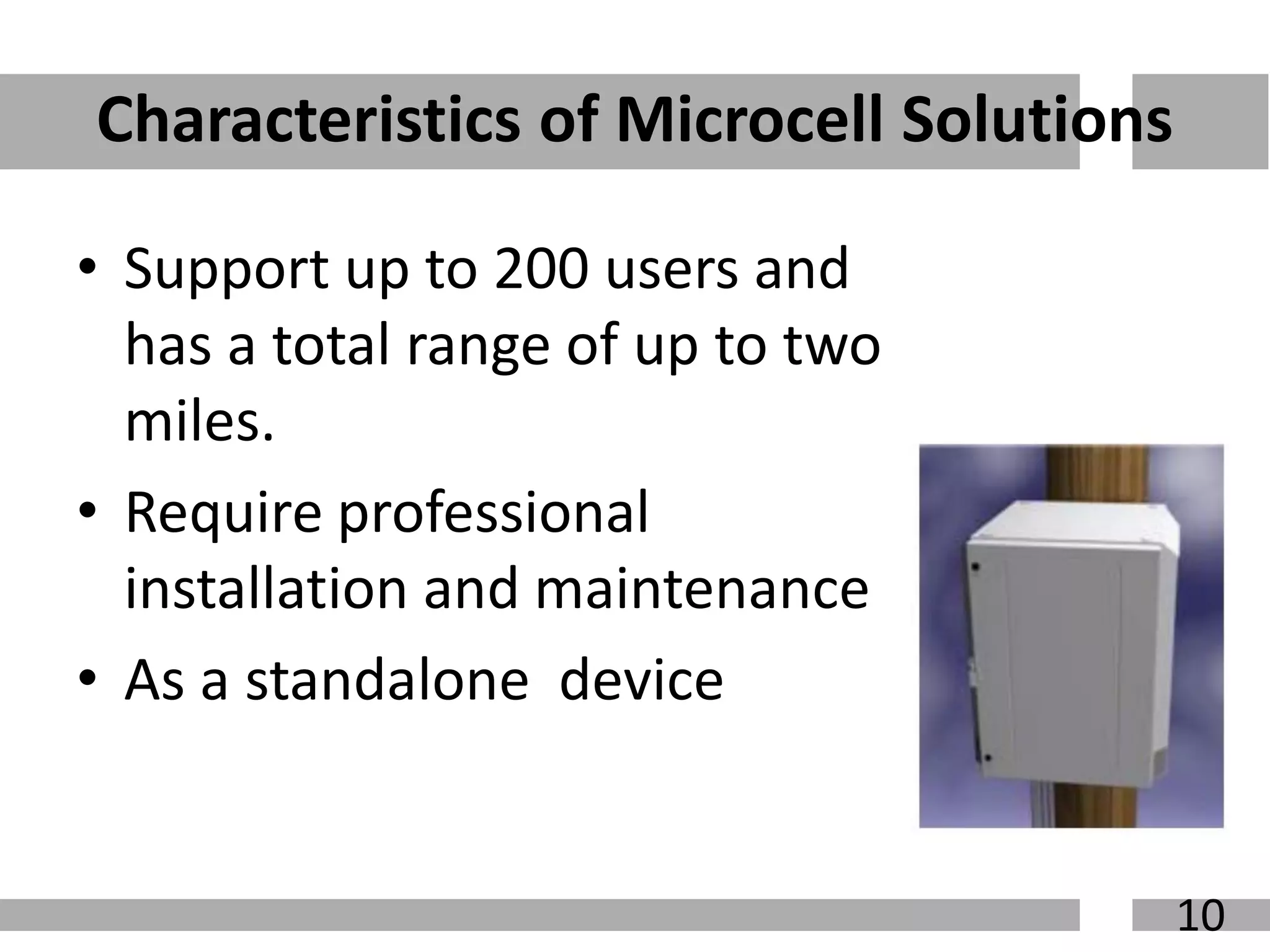 Characteristics of Microcell Solutions

• Support up to 200 users and has a total range of up to two miles.

• Require professional installation and maintenance

• As a standalone  device

10